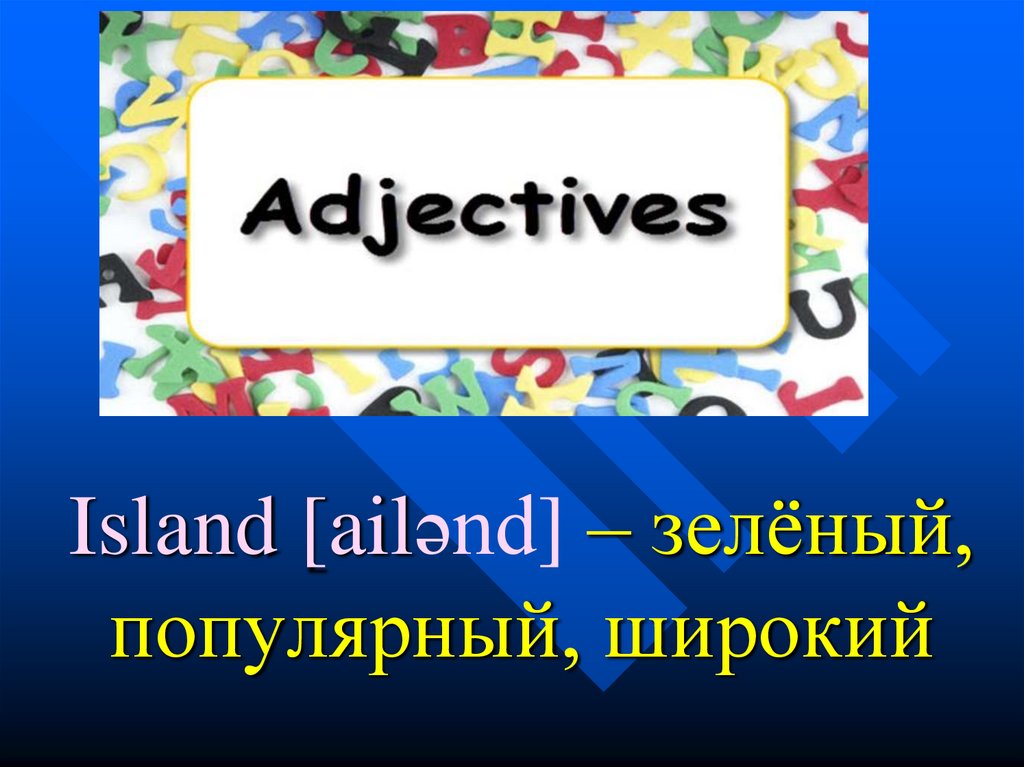 Adjectives

Island [ailənd] – зелёный, популярный, широкий